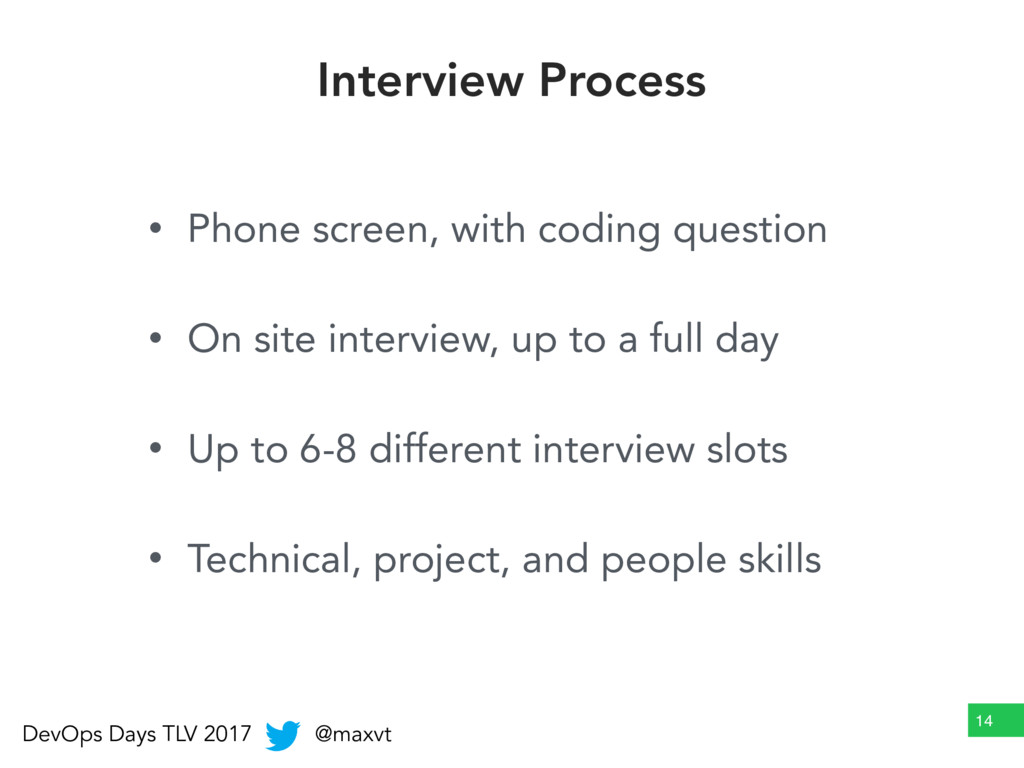 Interview Process

• Phone screen, with coding question

• On site interview, up to a full day

• Up to 6-8 different interview slots

• Technical, project, and people skills

DevOps Days TLV 2017 @maxvt

14